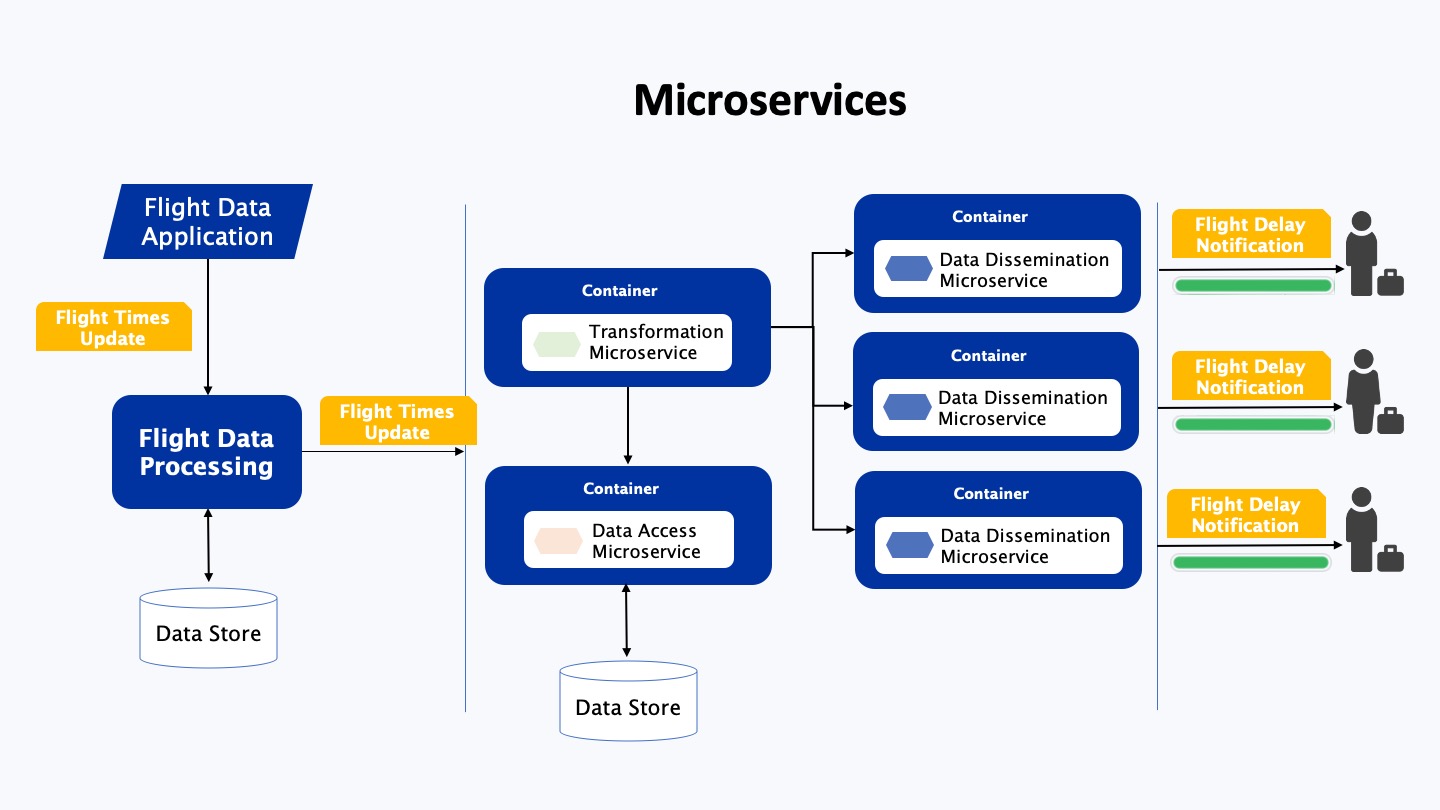 Microservices

Flight Data Application

Flight Times Update

Flight Data Processing

Flight Times Update

Data Store

Container

Transformation Microservice

Container

Data Access Microservice

Data Store

Container

Data Dissemination Microservice

Container

Data Dissemination Microservice

Container

Data Dissemination Microservice

Flight Delay Notification

Flight Delay Notification

Flight Delay Notification